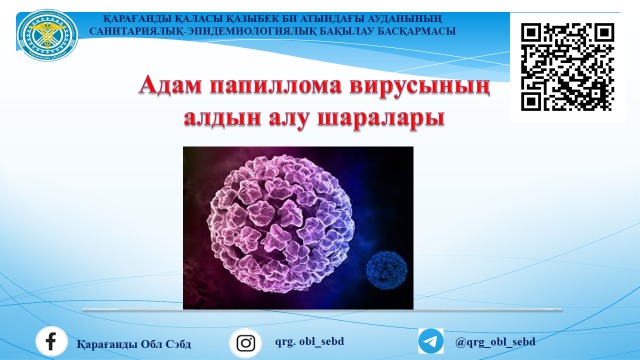 ҚАРАҒАНДЫ ҚАЛАСЫ ҚАЗЫБЕК БИ АТЫНДАҒЫ АУДАНЫНЫҢ САНИТАРИЯЛЫҚ-ЭПИДЕМИОЛОГИЯЛЫҚ БАҚЫЛАУ БАСҚАРМАСЫ

Адам папиллома вирусының алдын алу шаралары

Қарағанды Обл Сэбд

qrg. obl_sebd

@qrg_obl_sebd